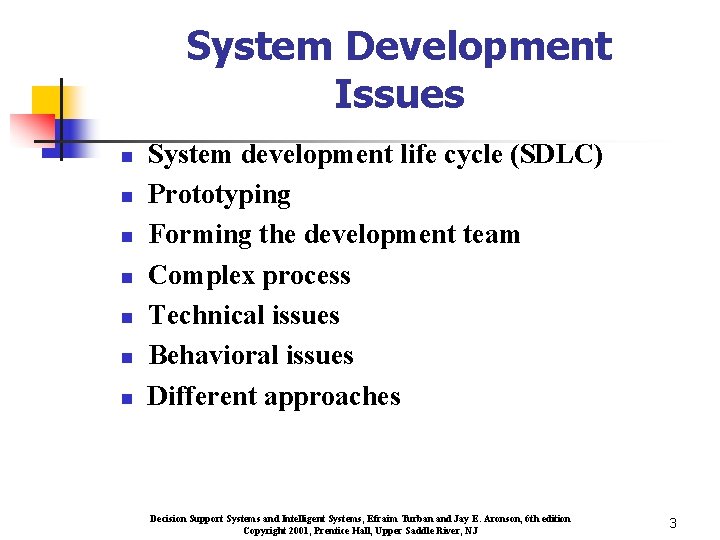 System Development Issues

- System development life cycle (SDLC)
- Prototyping
- Forming the development team
- Complex process
- Technical issues
- Behavioral issues
- Different approaches

Decision Support Systems and Intelligent Systems, Efraim Turban and Jay E. Aronson, 6th edition
Copyright 2001, Prentice Hall, Upper Saddle River, NJ

3